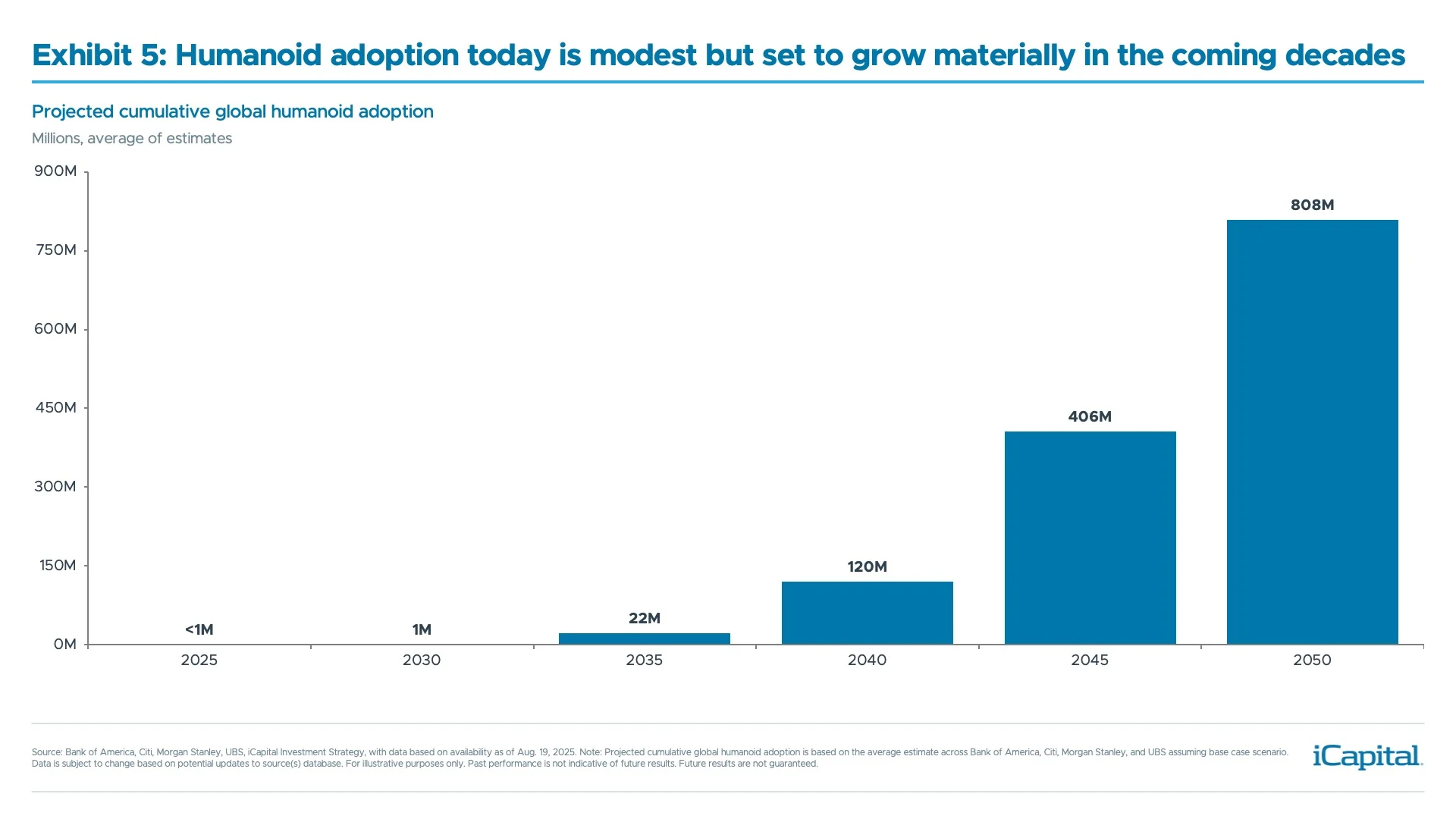 Exhibit 5: Humanoid adoption today is modest but set to grow materially in the coming decades

Projected cumulative global humanoid adoption

Millions, average of estimates

900M
750M
600M
450M
300M
150M
0M

<1M
1M
22M
120M
406M
808M

2025
2030
2035
2040
2045
2050

Source: Bank of America, Citi, Morgan Stanley, UBS, iCapital Investment Strategy, with data based on availability as of Aug. 19, 2025. Note: Projected cumulative global humanoid adoption is based on the average estimate across Bank of America, Citi, Morgan Stanley, and UBS assuming base case scenario. Data is subject to change based on potential updates to source(s) database. For illustrative purposes only. Past performance is not indicative of future results. Future results are not guaranteed.

iCapital.